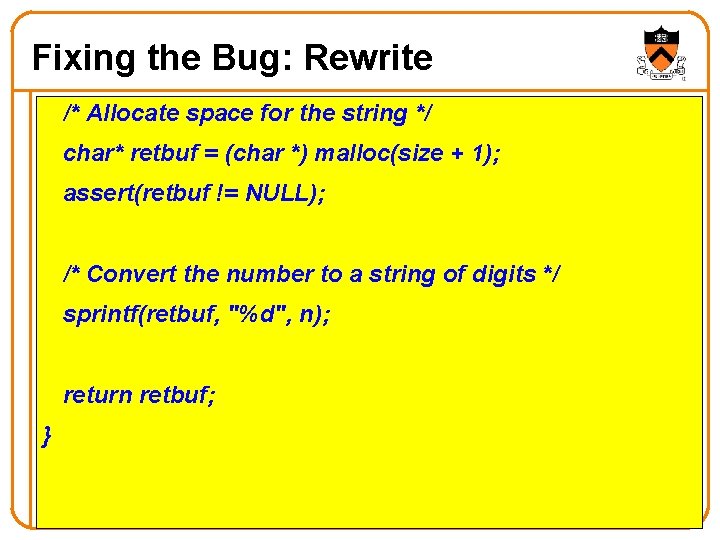 Fixing the Bug: Rewrite

/* Allocate space for the string */
char* retbuf = (char *) malloc(size + 1);
assert(retbuf != NULL);

/* Convert the number to a string of digits */
sprintf(retbuf, "%d", n);

return retbuf;
}